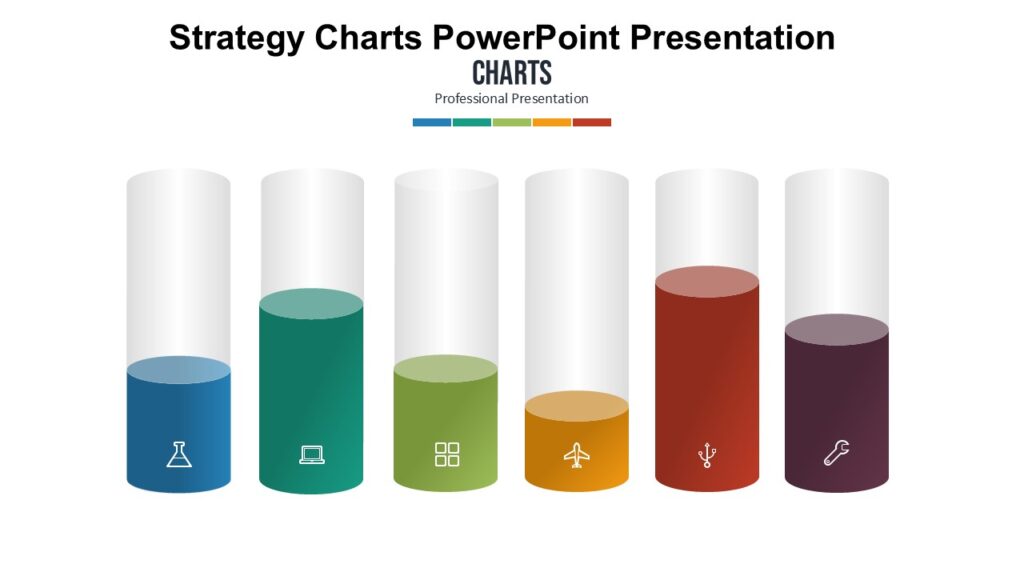 Strategy Charts PowerPoint Presentation

CHARTS

Professional Presentation